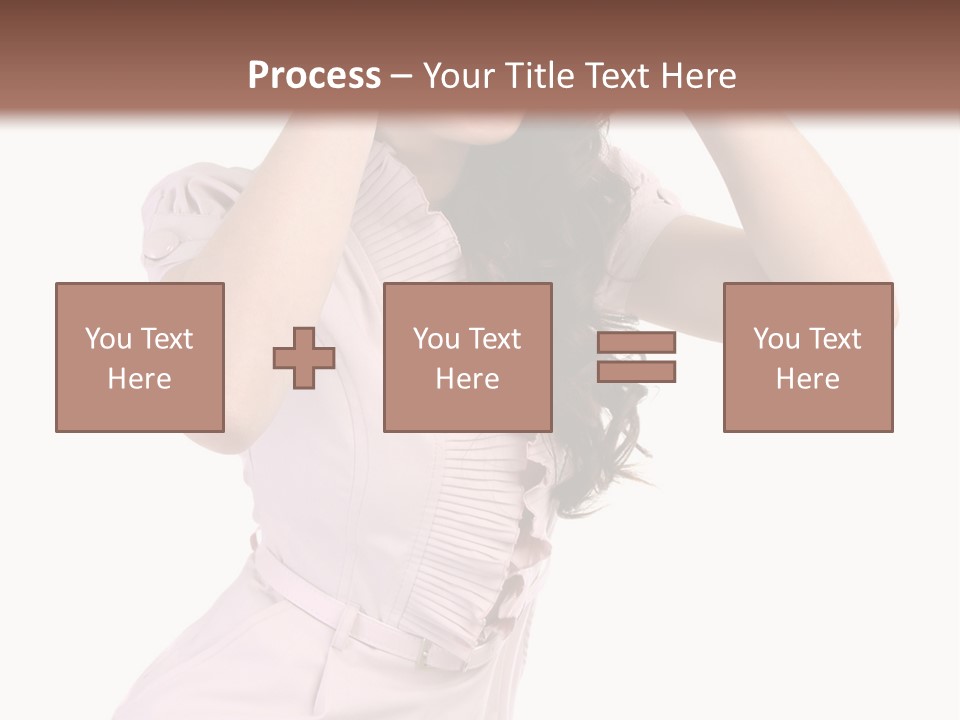 Process – Your Title Text Here

You Text Here

You Text Here

You Text Here